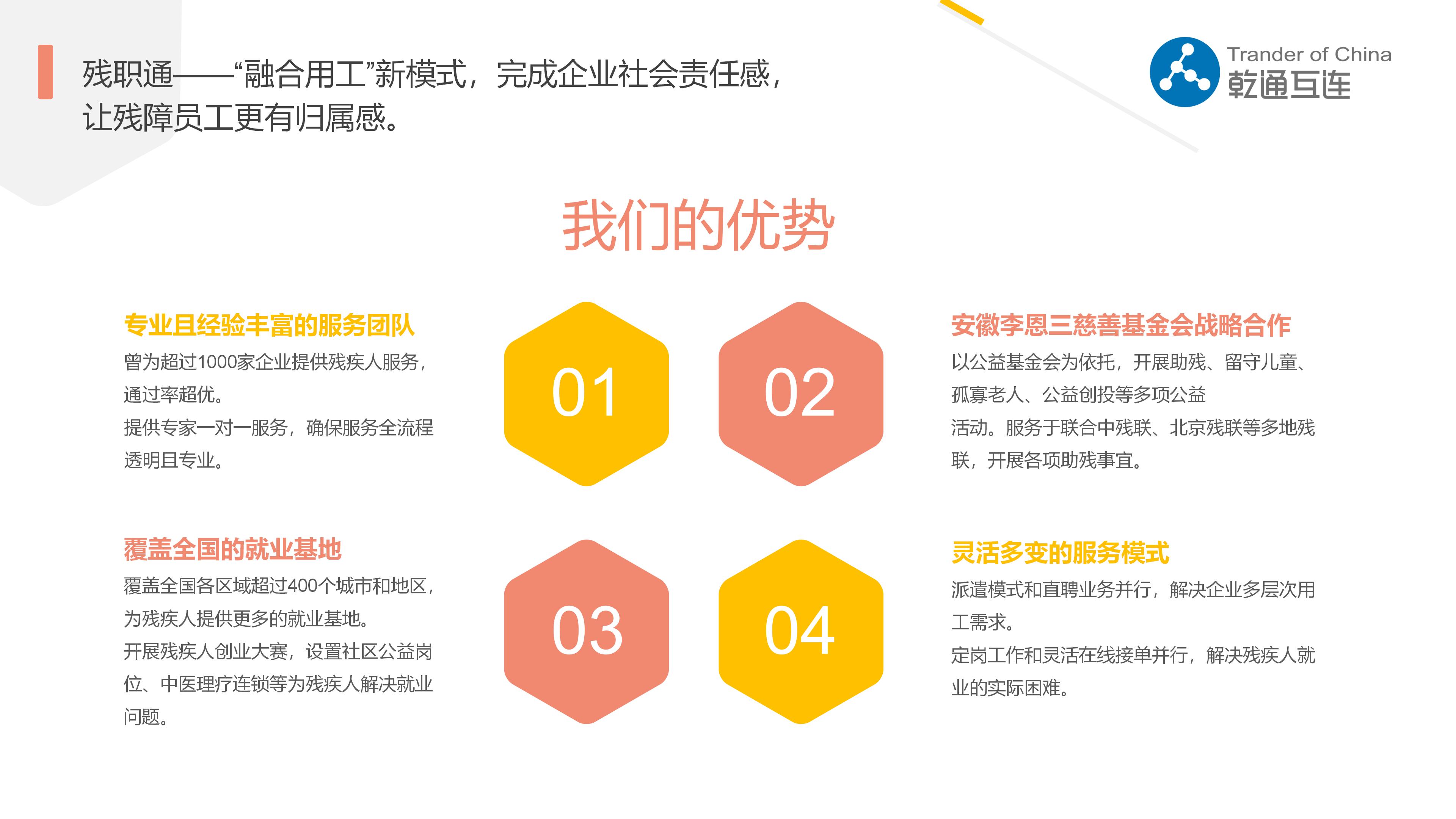 残职通——“融合用工”新模式，完成企业社会责任感，让残障员工更有归属感。

Trander of China
乾通互连

我们的优势

专业且经验丰富的服务团队

曾为超过1000家企业提供残疾人服务，通过率超优。
提供专家一对一服务，确保服务全流程透明且专业。

01

02

安徽李恩三慈善基金会战略合作

以公益基金会为依托，开展助残、留守儿童、孤寡老人、公益创投等多项公益活动。服务于联合中残联、北京残联等多地残联，开展各项助残事宜。

覆盖全国的就业基地

覆盖全国各区域超过400个城市和地区，为残疾人提供更多的就业基地。
开展残疾人创业大赛，设置社区公益岗位、中医理疗连锁等为残疾人解决就业问题。

03

04

灵活多变的服务模式

派遣模式和直聘业务并行，解决企业多层次用工需求。
定岗工作和灵活在线接单并行，解决残疾人就业的实际困难。